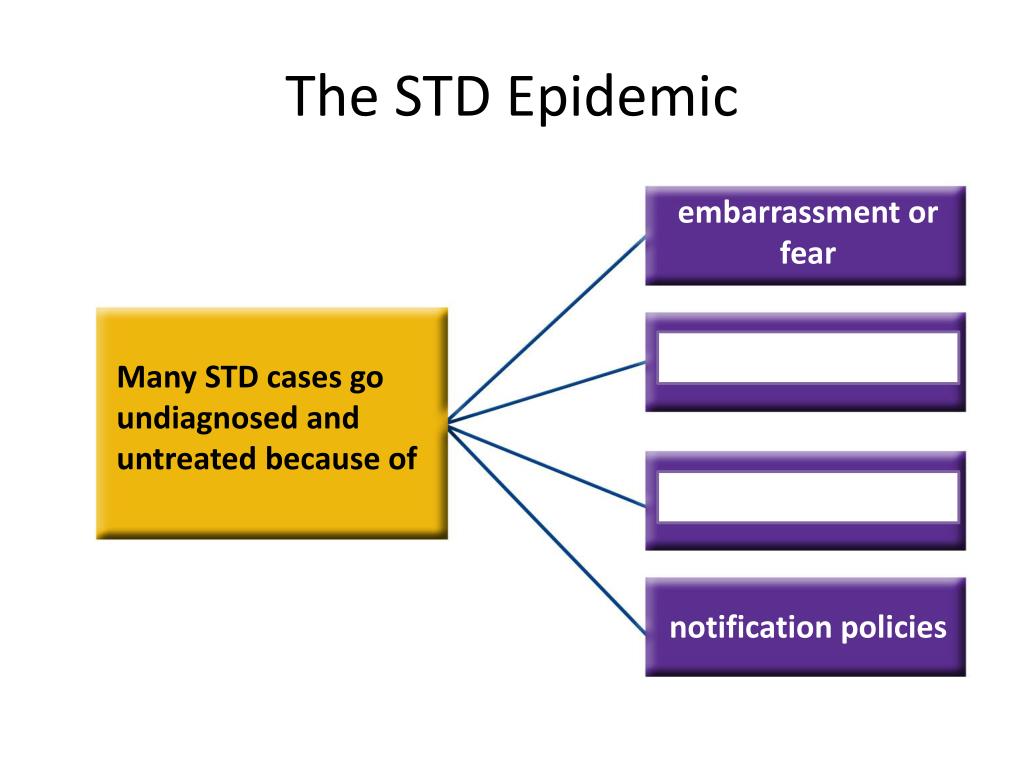 The STD Epidemic

Many STD cases go undiagnosed and untreated because of

embarrassment or fear

notification policies